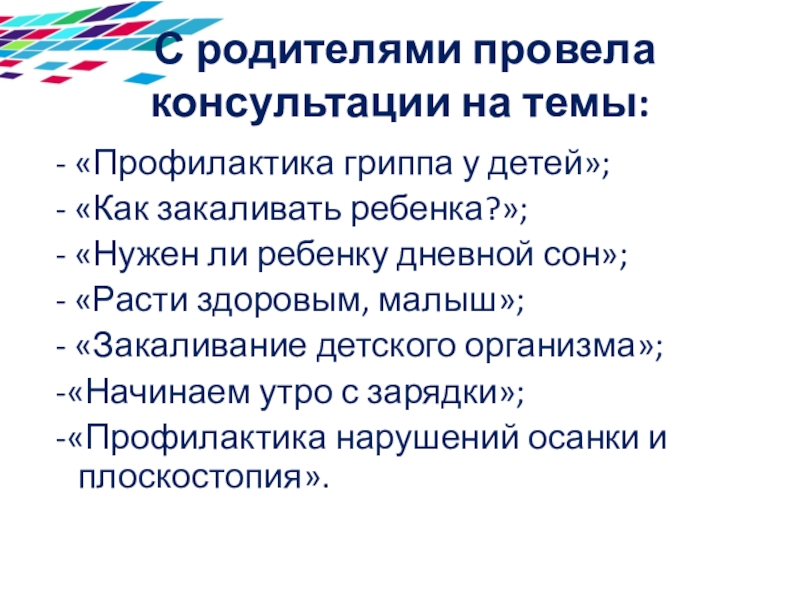 С родителями провела консультации на темы:

- «Профилактика гриппа у детей»;

- «Как закаливать ребенка?»;

- «Нужен ли ребенку дневной сон»;

- «Расти здоровым, малыш»;

- «Закаливание детского организма»;

-«Начинаем утро с зарядки»;

-«Профилактика нарушений осанки и плоскостопия».